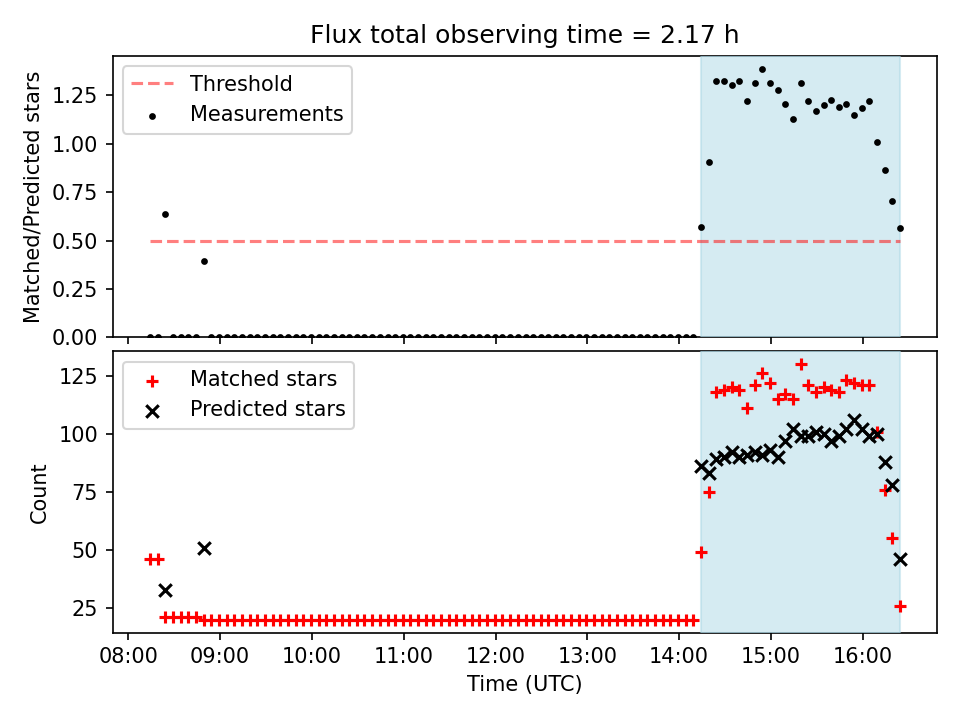 Flux total observing time = 2.17 h

Threshold
Measurements

Matched/Predicted stars

1.25
1.00
0.75
0.50
0.25
0.00

Matched stars
Predicted stars

Count

125
100
75
50
25

08:00 09:00 10:00 11:00 12:00 13:00 14:00 15:00 16:00

Time (UTC)